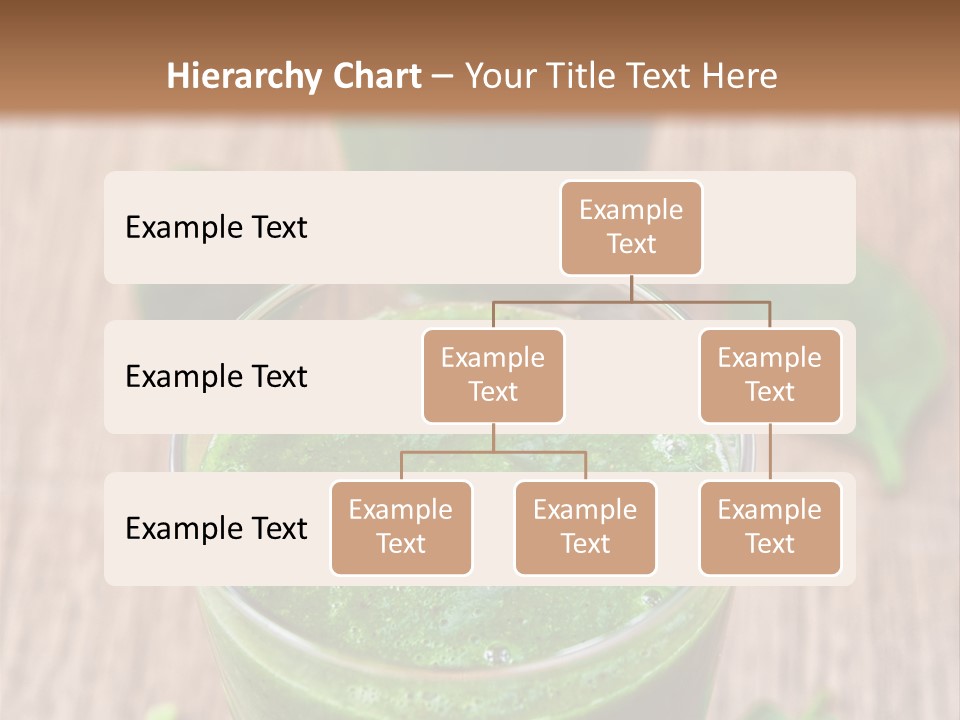 Hierarchy Chart – Your Title Text Here

Example Text

Example Text

Example Text

Example Text

Example Text

Example Text

Example Text

Example Text

Example Text